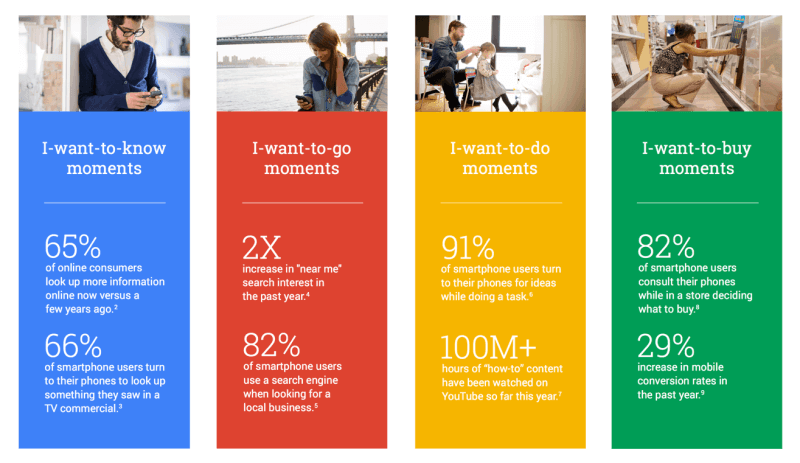 I-want-to-know moments

65%
of online consumers look up more information online now versus a few years ago.$^2$

66%
of smartphone users turn to their phones to look up something they saw in a TV commercial.$^3$

I-want-to-go moments

2X
increase in "near me" search interest in the past year.$^4$

82%
of smartphone users use a search engine when looking for a local business.$^5$

I-want-to-do moments

91%
of smartphone users turn to their phones for ideas while doing a task.$^6$

100M+
hours of "how-to" content have been watched on YouTube so far this year.$^7$

I-want-to-buy moments

82%
of smartphone users consult their phones while in a store deciding what to buy.$^8$

29%
increase in mobile conversion rates in the past year.$^9$